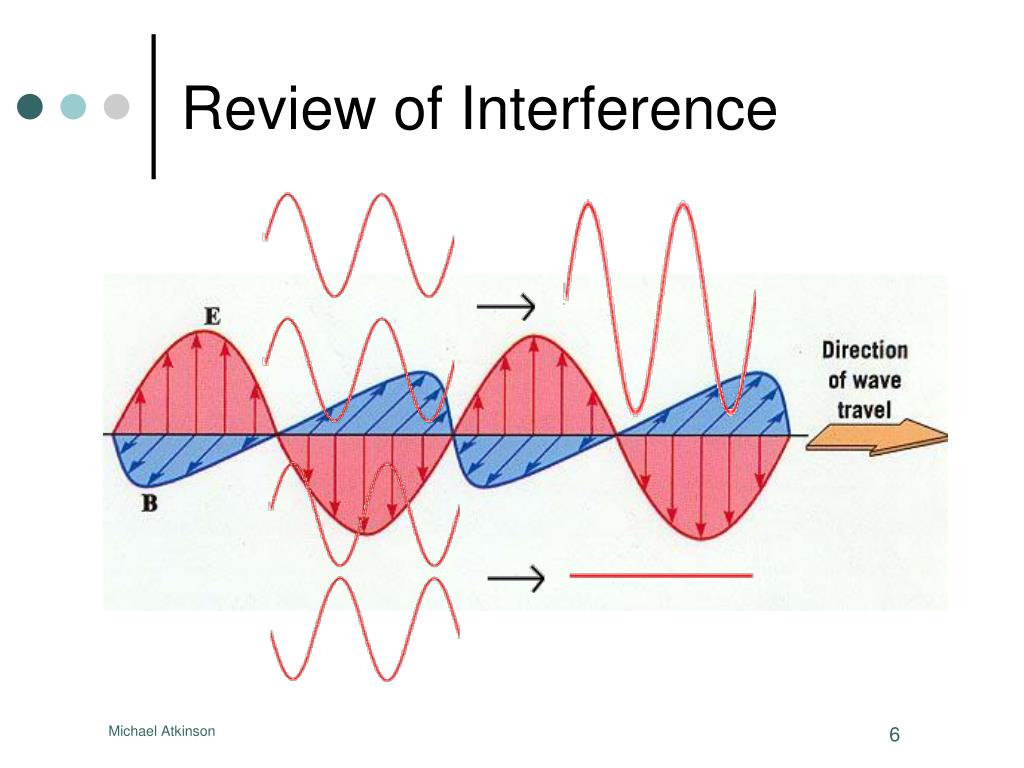 Review of Interference

E

B

Direction of wave travel

Michael Atkinson

6